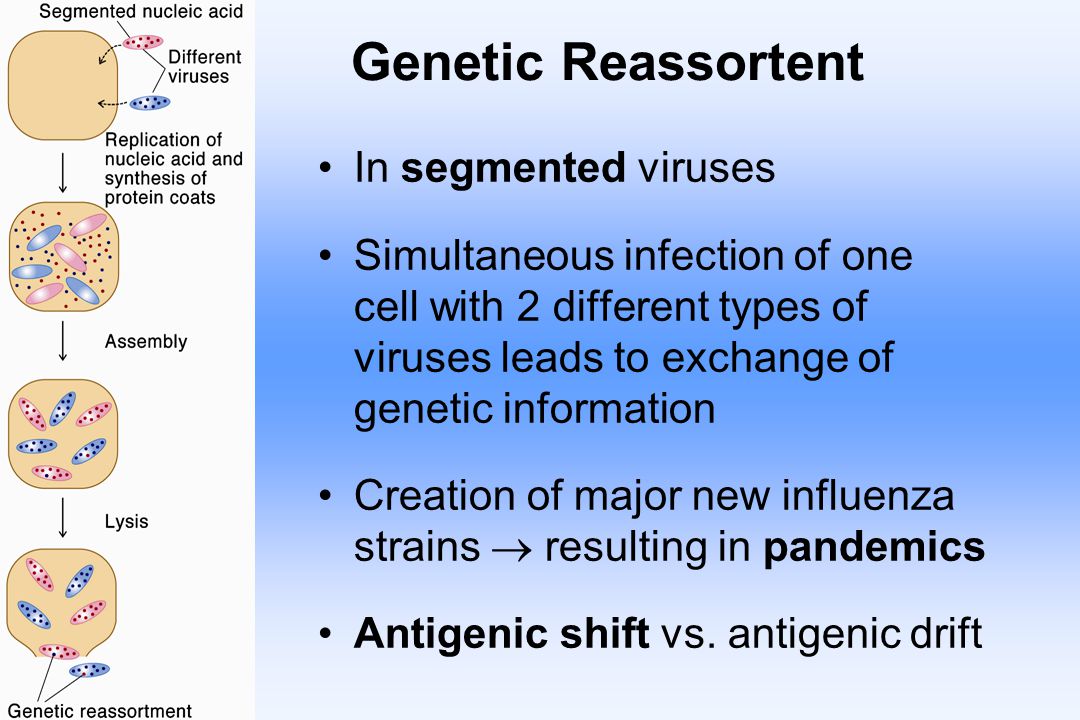 Segmented nucleic acid

Different viruses

Replication of nucleic acid and synthesis of protein coats

Assembly

Lysis

Genetic reassortment

Genetic Reassortent

• In segmented viruses

• Simultaneous infection of one cell with 2 different types of viruses leads to exchange of genetic information

• Creation of major new influenza strains $\rightarrow$ resulting in pandemics

• Antigenic shift vs. antigenic drift